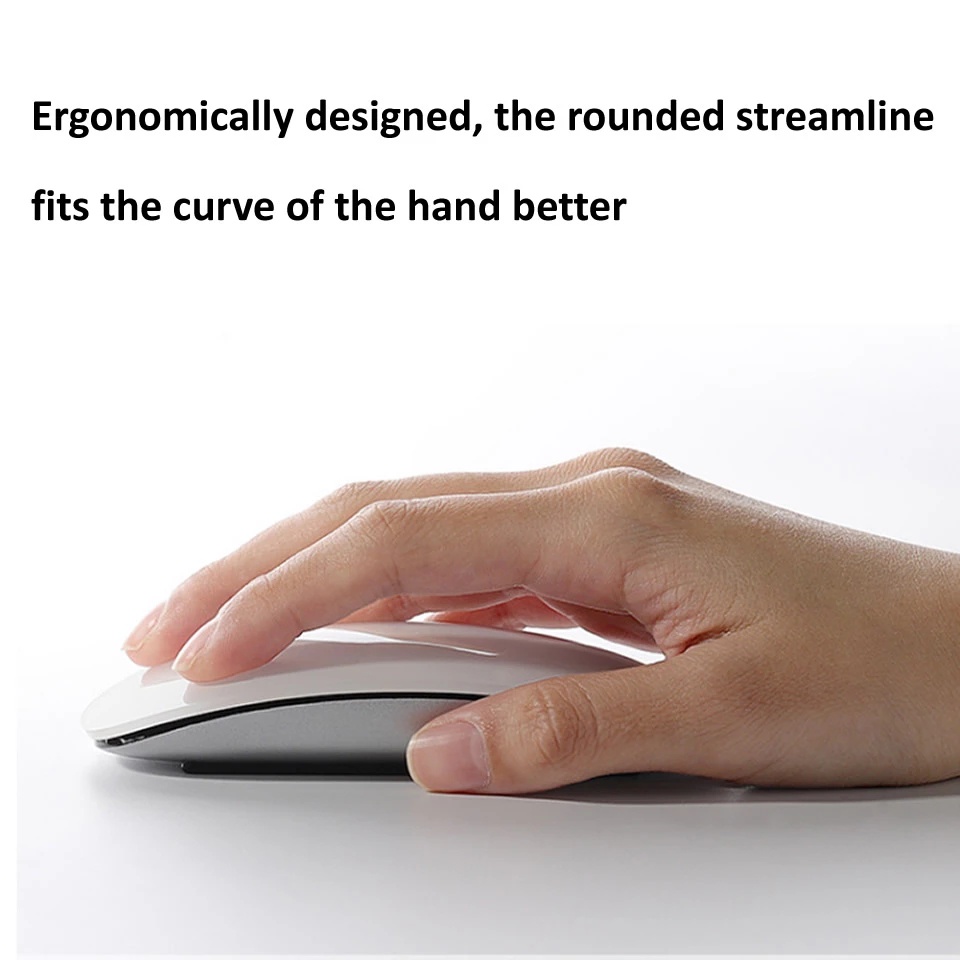 Ergonomically designed, the rounded streamline fits the curve of the hand better